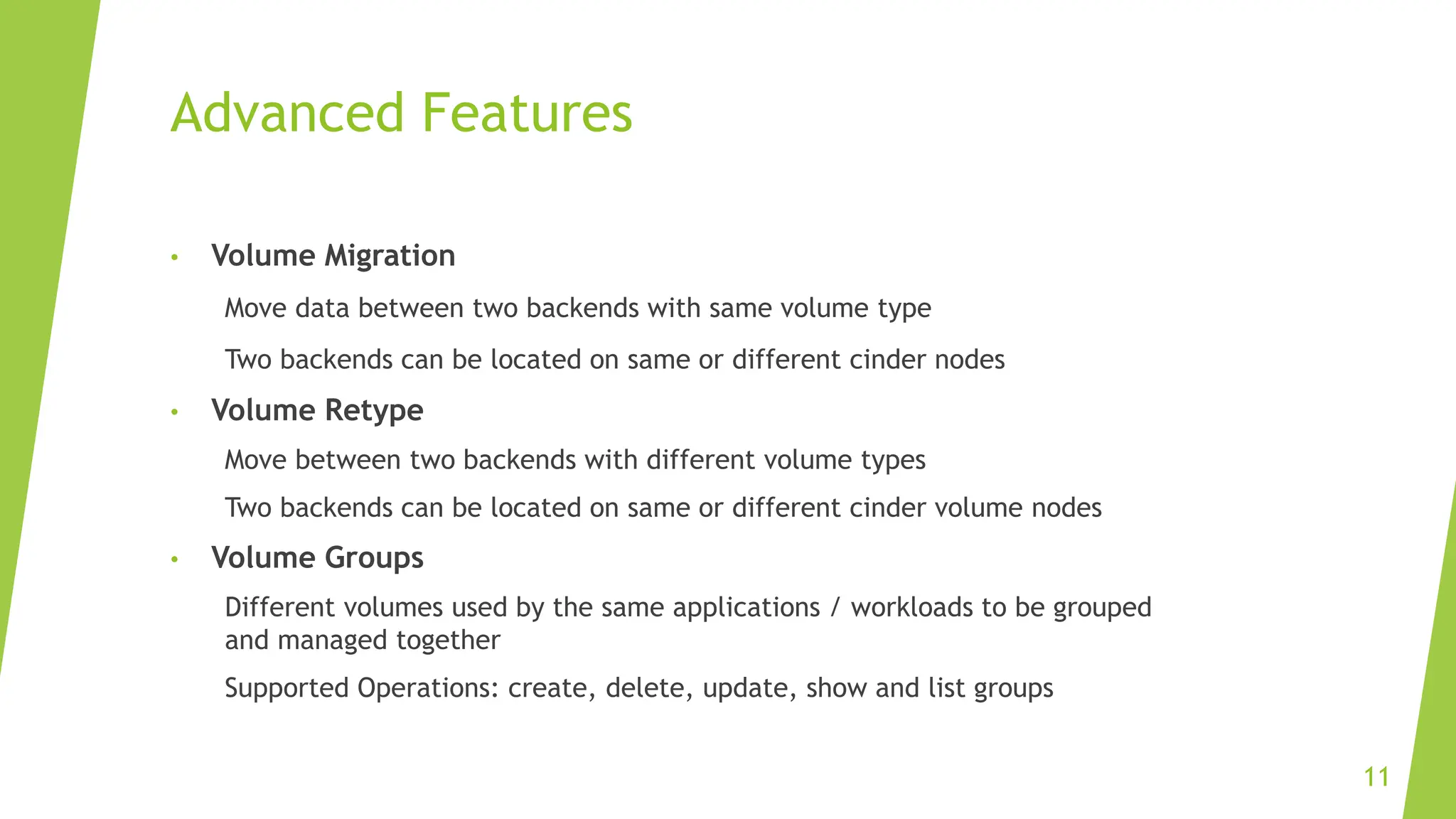 Advanced Features

• Volume Migration

Move data between two backends with same volume type

Two backends can be located on same or different cinder nodes

• Volume Retype

Move between two backends with different volume types

Two backends can be located on same or different cinder volume nodes

• Volume Groups

Different volumes used by the same applications / workloads to be grouped and managed together

Supported Operations: create, delete, update, show and list groups

11